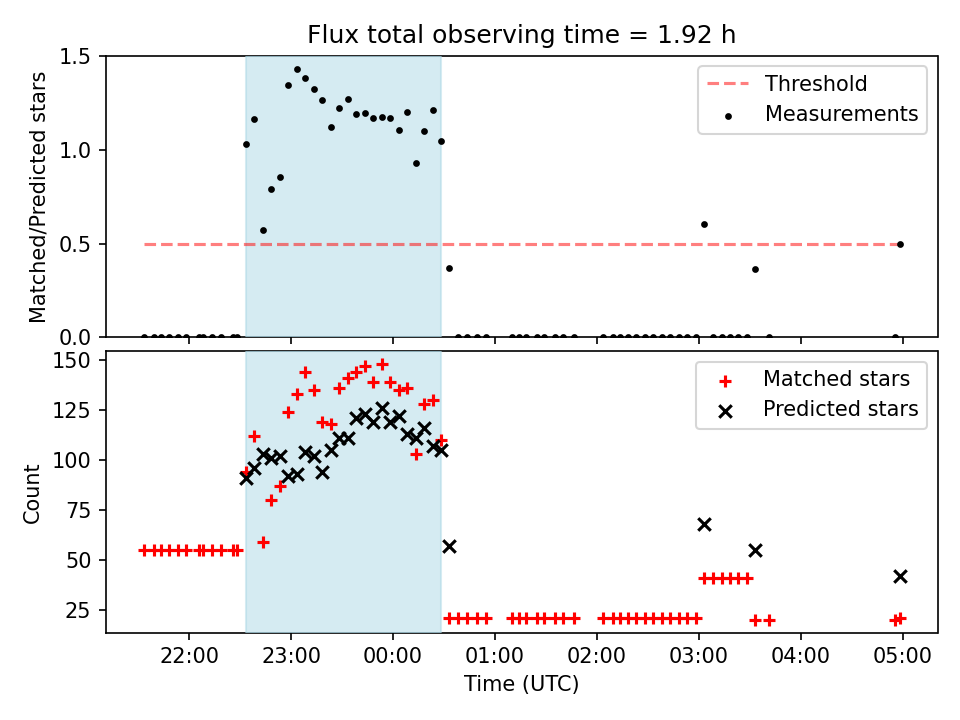 Flux total observing time = 1.92 h

Matched/Predicted stars

1.5
1.0
0.5
0.0

Threshold
Measurements

Count

150
125
100
75
50
25

Matched stars
Predicted stars

22:00
23:00
00:00
01:00
02:00
03:00
04:00
05:00

Time (UTC)